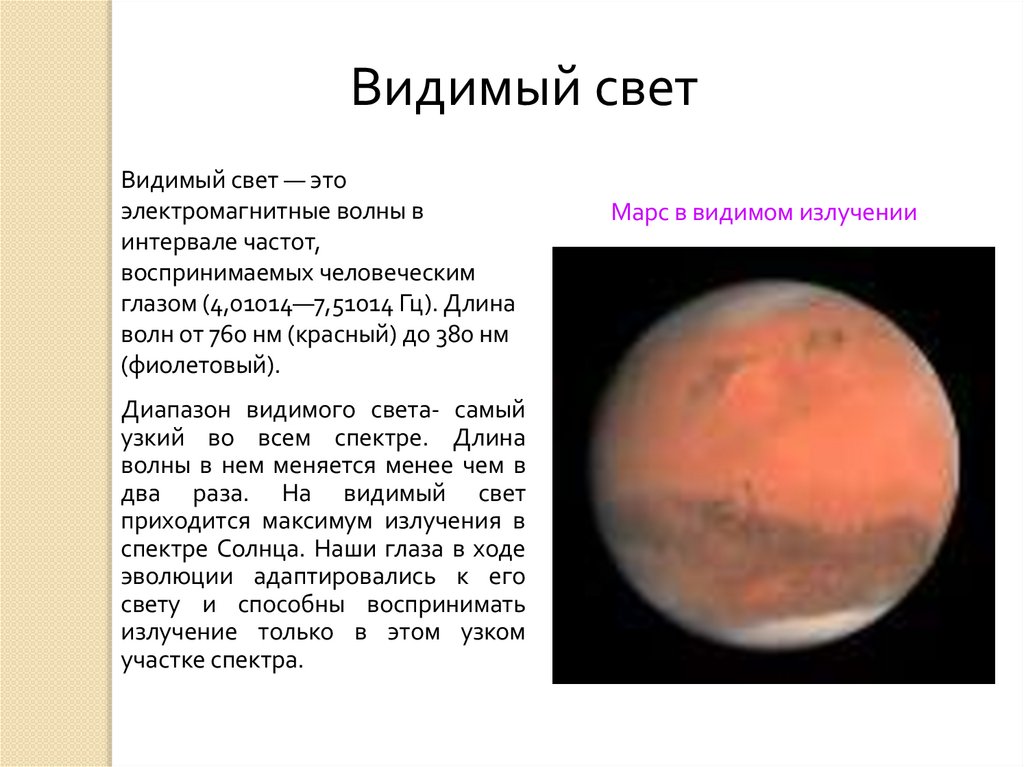 Видимый свет

Видимый свет — это электромагнитные волны в интервале частот, воспринимаемых человеческим глазом (4,01014—7,51014 Гц). Длина волн от 760 нм (красный) до 380 нм (фиолетовый).

Диапазон видимого света- самый узкий во всем спектре. Длина волны в нем меняется менее чем в два раза. На видимый свет приходится максимум излучения в спектре Солнца. Наши глаза в ходе эволюции адаптировались к его свету и способны воспринимать излучение только в этом узком участке спектра.

Марс в видимом излучении